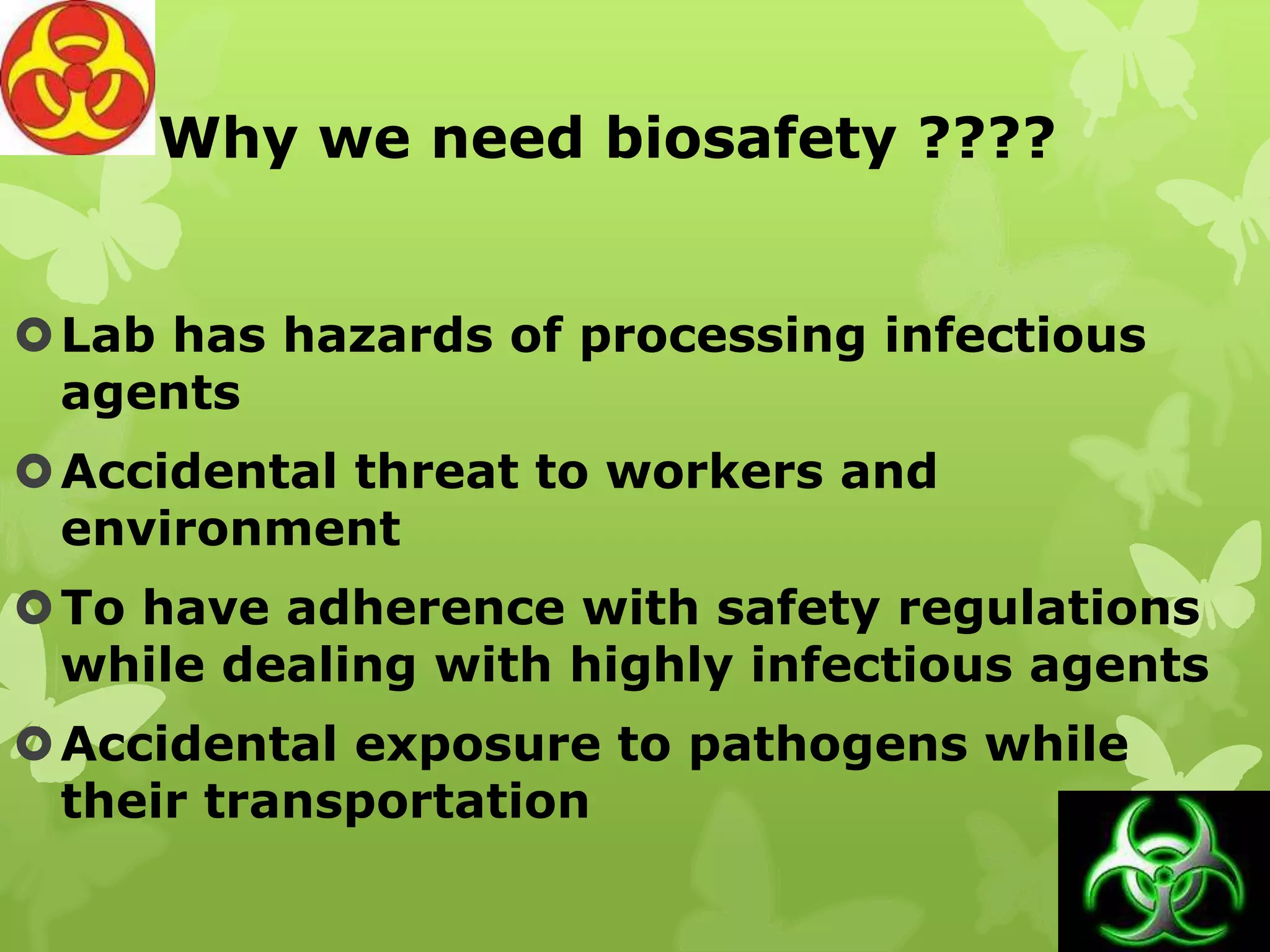 Why we need biosafety ????

Lab has hazards of processing infectious agents

Accidental threat to workers and environment

To have adherence with safety regulations while dealing with highly infectious agents

Accidental exposure to pathogens while their transportation